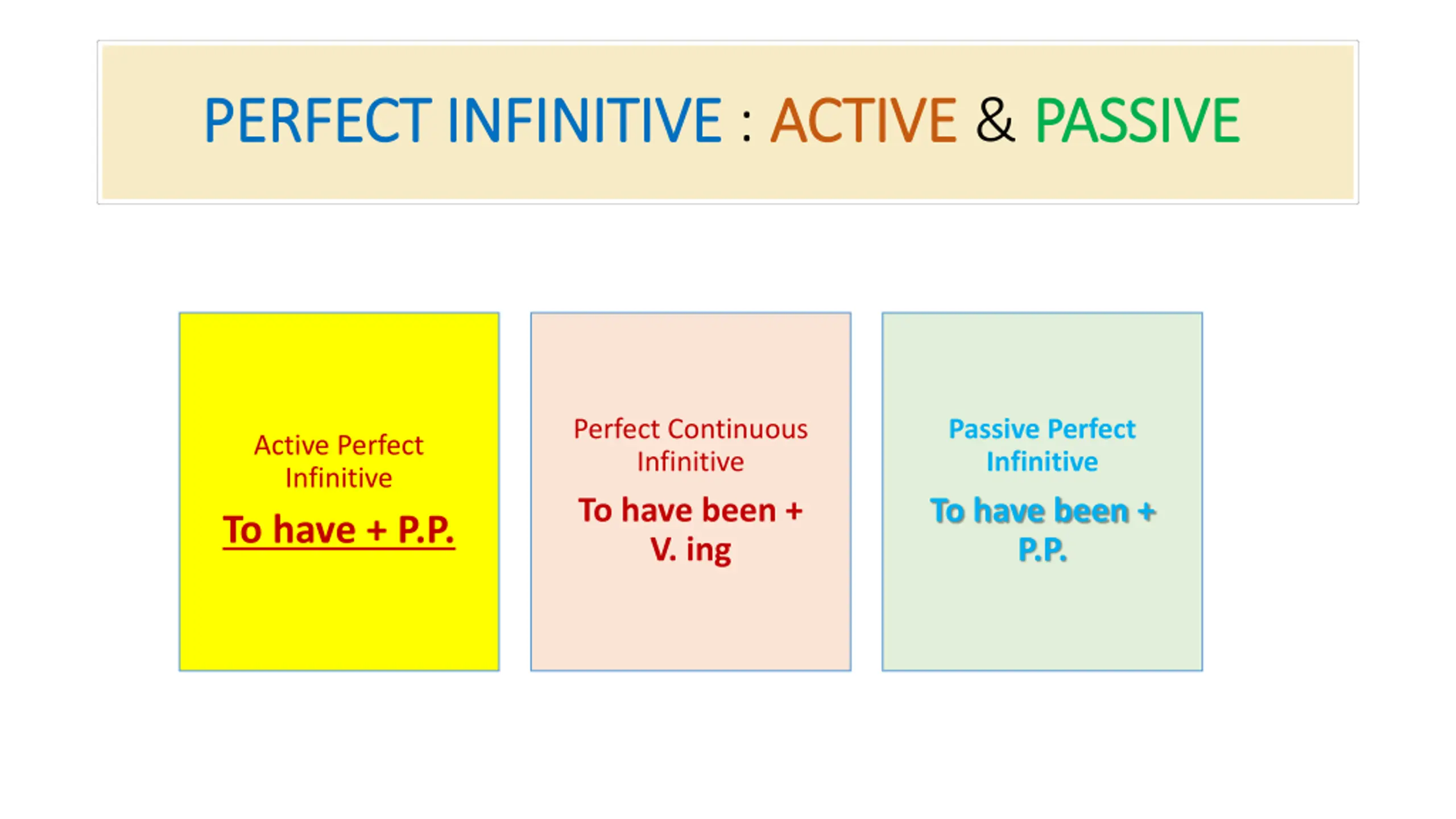 PERFECT INFINITIVE : ACTIVE & PASSIVE

Active Perfect Infinitive

To have + P.P.

Perfect Continuous Infinitive

To have been + V. ing

Passive Perfect Infinitive

To have been + P.P.